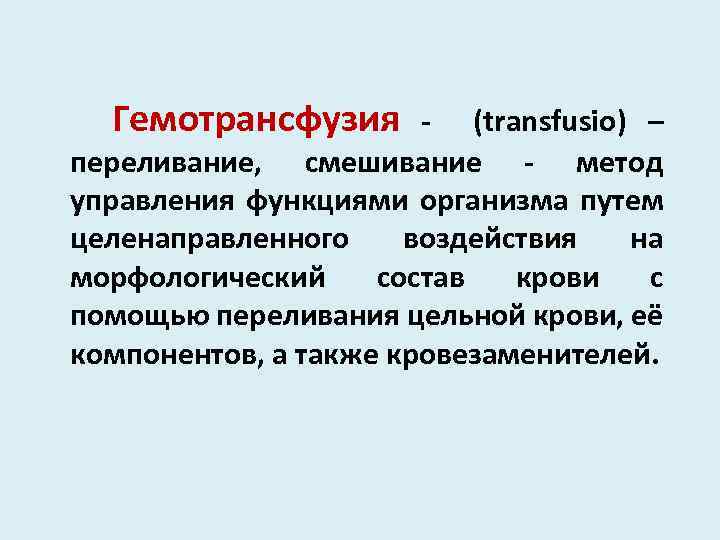 Гемотрансфузия - (transfusio) – переливание, смешивание - метод управления функциями организма путем целенаправленного воздействия на морфологический состав крови с помощью переливания цельной крови, её компонентов, а также кровезаменителей.